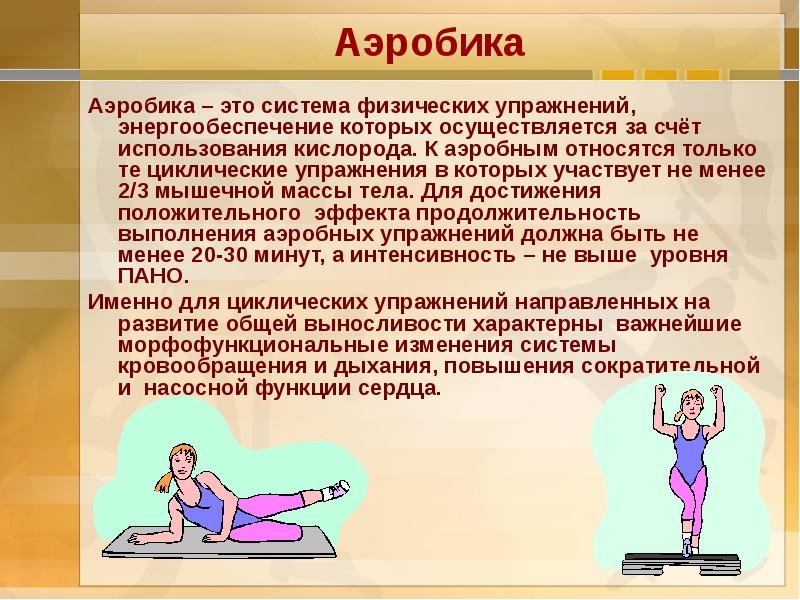 Аэробика

Аэробика – это система физических упражнений, энергообеспечение которых осуществляется за счёт использования кислорода. К аэробным относятся только те циклические упражнения в которых участвует не менее 2/3 мышечной массы тела. Для достижения положительного  эффекта продолжительность выполнения аэробных упражнений должна быть не менее 20-30 минут, а интенсивность – не выше  уровня ПАНО.

Именно для циклических упражнений направленных на развитие общей выносливости характерны  важнейшие морфофункциональные изменения системы кровообращения и дыхания, повышения сократительной и  насосной функции сердца.